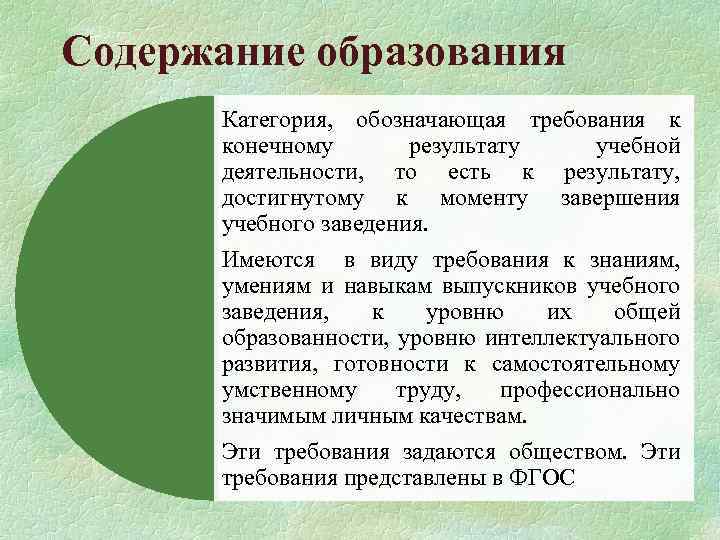 Содержание образования

Категория, обозначающая требования к конечному результату учебной деятельности, то есть к результату, достигнутому к моменту завершения учебного заведения.

Имеются в виду требования к знаниям, умениям и навыкам выпускников учебного заведения, к уровню их общей образованности, уровню интеллектуального развития, готовности к самостоятельному умственному труду, профессионально значимым личным качествам.

Эти требования задаются обществом. Эти требования представлены в ФГОС